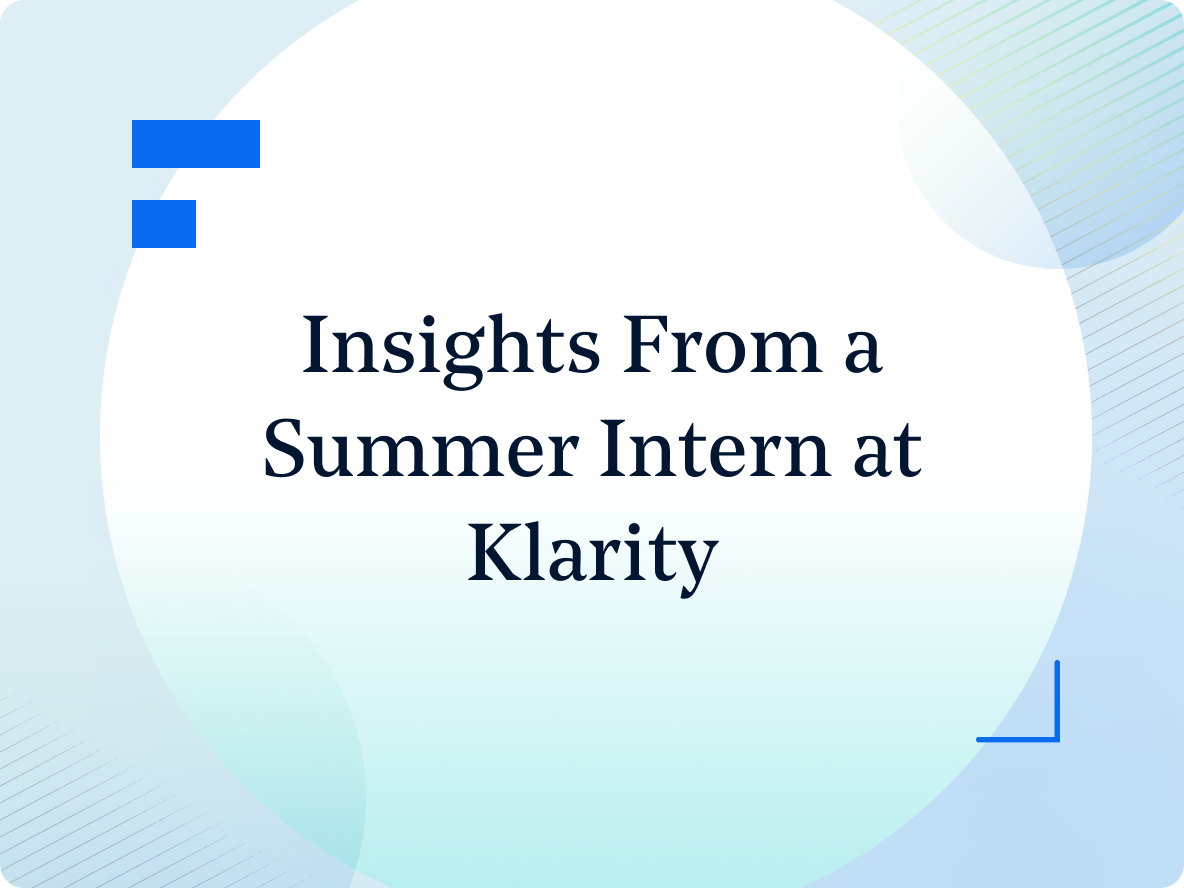 Insights From a Summer Intern at Klarity